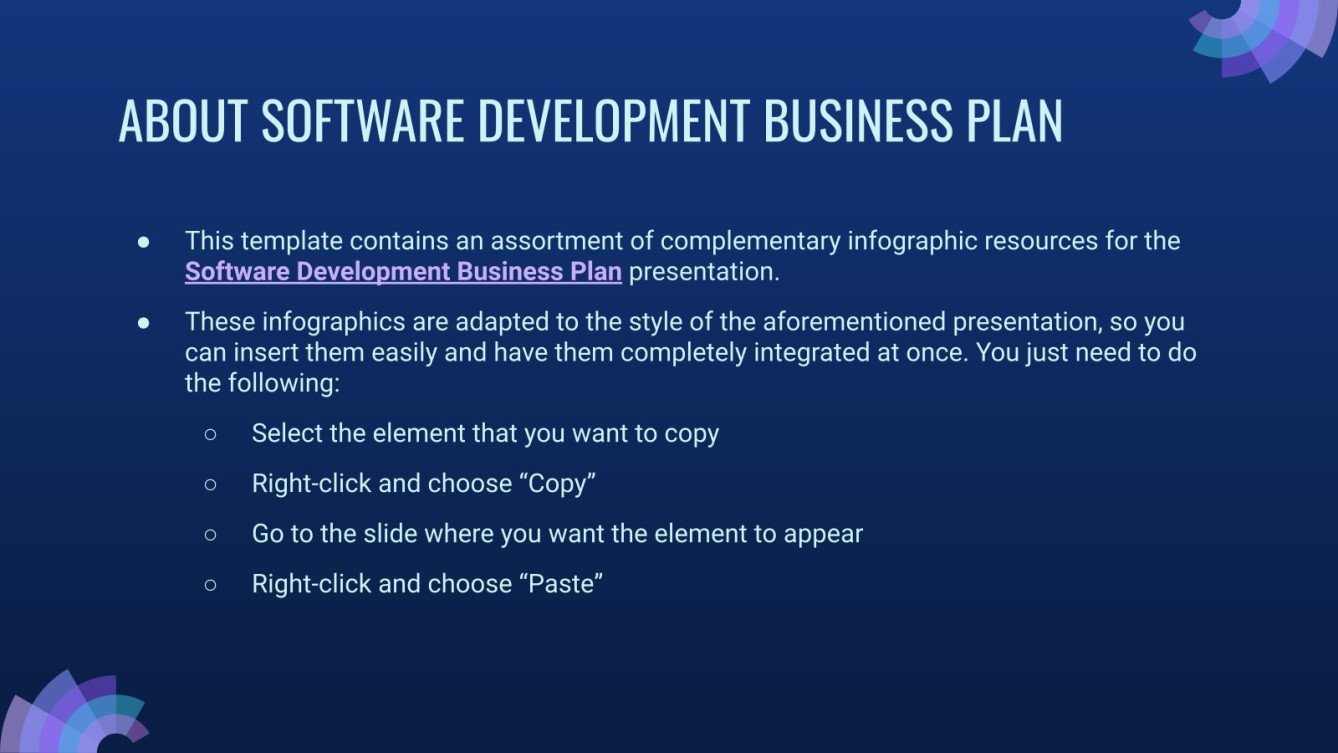 ABOUT SOFTWARE DEVELOPMENT BUSINESS PLAN

● This template contains an assortment of complementary infographic resources for the Software Development Business Plan presentation.

● These infographics are adapted to the style of the aforementioned presentation, so you can insert them easily and have them completely integrated at once. You just need to do the following:

○ Select the element that you want to copy

○ Right-click and choose “Copy”

○ Go to the slide where you want the element to appear

○ Right-click and choose “Paste”